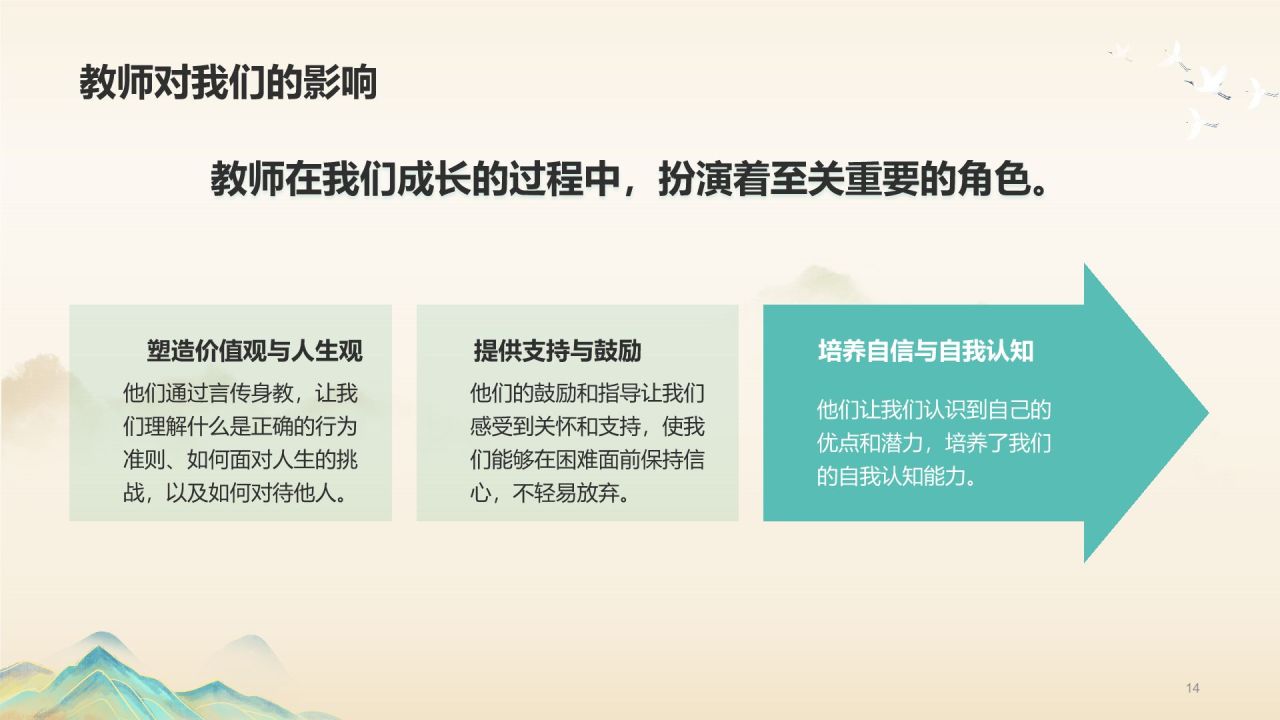 教师对我们的影响

教师在我们成长的过程中，扮演着至关重要的角色。

塑造价值观与人生观

他们通过言传身教，让我们理解什么是正确的行为准则、如何面对人生的挑战，以及如何对待他人。

提供支持与鼓励

他们的鼓励和指导让我们感受到关怀和支持，使我们能够在困难面前保持信心，不轻易放弃。

培养自信与自我认知

他们让我们认识到自己的优点和潜力，培养了我们的自我认知能力。

14